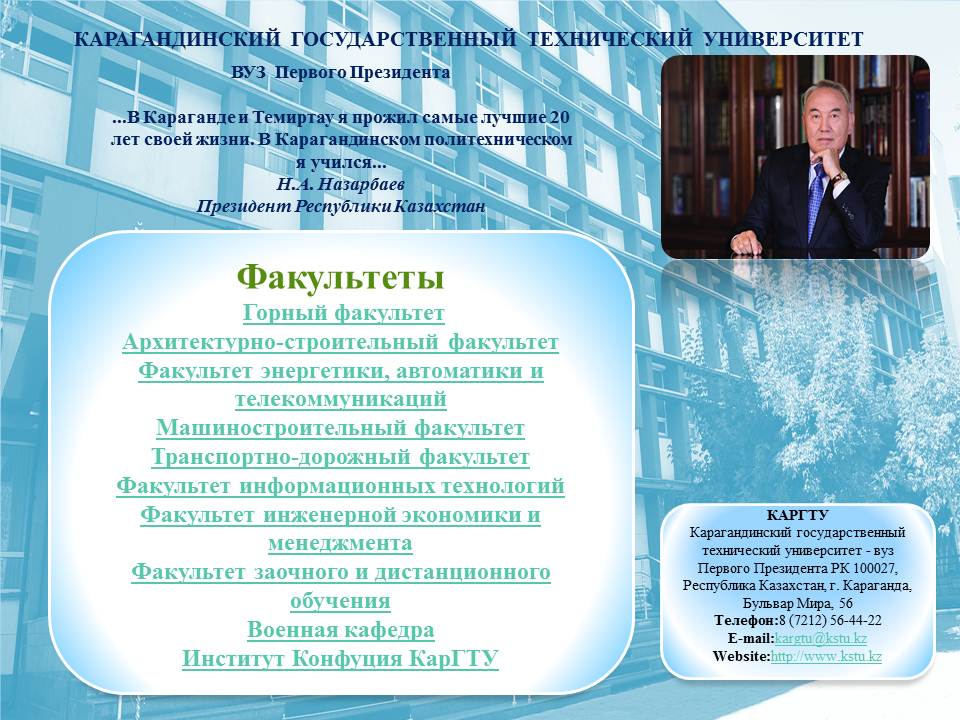 КАРАГАНДИНСКИЙ ГОСУДАРСТВЕННЫЙ ТЕХНИЧЕСКИЙ УНИВЕРСИТЕТ

ВУЗ Первого Президента

...В Караганде и Темиртау я прожил самые лучшие 20 лет своей жизни. В Карагандинском политехническом я учился...
Н.А. Назарбаев
Президент Республики Казахстан

Факультеты
Горный факультет
Архитектурно-строительный факультет
Факультет энергетики, автоматики и телекоммуникаций
Машиностроительный факультет
Транспортно-дорожный факультет
Факультет информационных технологий
Факультет инженерной экономики и менеджмента
Факультет заочного и дистанционного обучения
Военная кафедра
Институт Конфуция КарГТУ

КАРГТУ
Карагандинский государственный технический университет - вуз Первого Президента РК 100027, Республика Казахстан, г. Караганда, Бульвар Мира, 56
Телефон:8 (7212) 56-44-22
E-mail:kargtu@kstu.kz
Website:http://www.kstu.kz